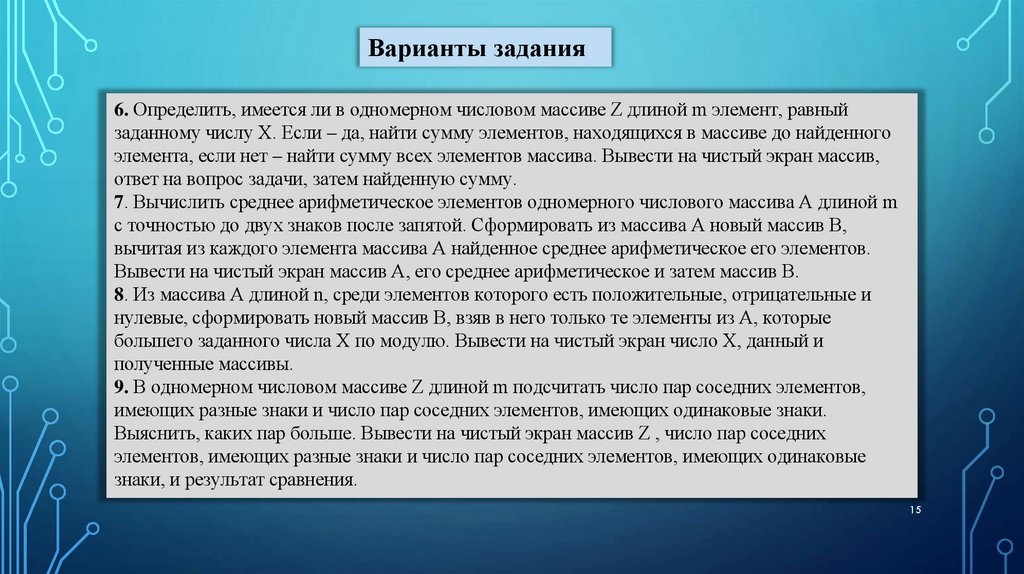 Варианты задания

6. Определить, имеется ли в одномерном числовом массиве Z длиной m элемент, равный заданному числу X. Если – да, найти сумму элементов, находящихся в массиве до найденного элемента, если нет – найти сумму всех элементов массива. Вывести на чистый экран массив, ответ на вопрос задачи, затем найденную сумму.
7. Вычислить среднее арифметическое элементов одномерного числового массива A длиной m с точностью до двух знаков после запятой. Сформировать из массива A новый массив B, вычитая из каждого элемента массива A найденное среднее арифметическое его элементов. Вывести на чистый экран массив A, его среднее арифметическое и затем массив B.
8. Из массива A длиной n, среди элементов которого есть положительные, отрицательные и нулевые, сформировать новый массив B, взяв в него только те элементы из A, которые большего заданного числа X по модулю. Вывести на чистый экран число X, данный и полученные массивы.
9. В одномерном числовом массиве Z длиной m подсчитать число пар соседних элементов, имеющих разные знаки и число пар соседних элементов, имеющих одинаковые знаки. Выяснить, каких пар больше. Вывести на чистый экран массив Z , число пар соседних элементов, имеющих разные знаки и число пар соседних элементов, имеющих одинаковые знаки, и результат сравнения.

15